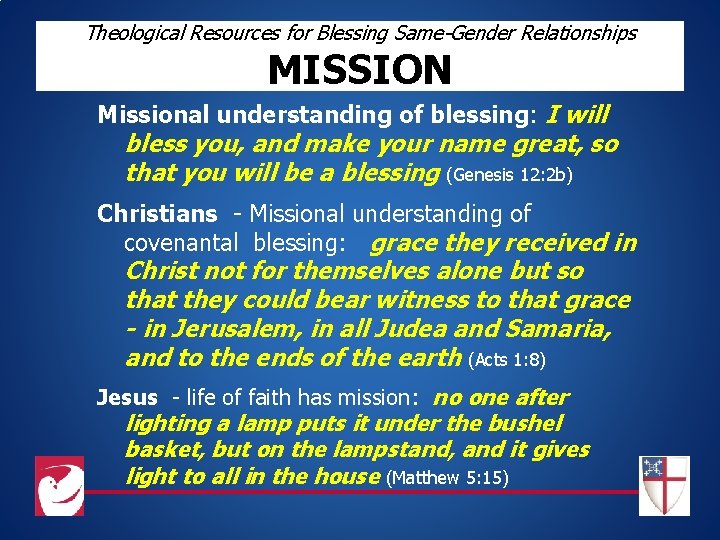 Theological Resources for Blessing Same-Gender Relationships
MISSION

Missional understanding of blessing: I will bless you, and make your name great, so that you will be a blessing (Genesis 12:2b)

Christians - Missional understanding of covenantal blessing: grace they received in Christ not for themselves alone but so that they could bear witness to that grace - in Jerusalem, in all Judea and Samaria, and to the ends of the earth (Acts 1:8)

Jesus - life of faith has mission: no one after lighting a lamp puts it under the bushel basket, but on the lampstand, and it gives light to all in the house (Matthew 5:15)